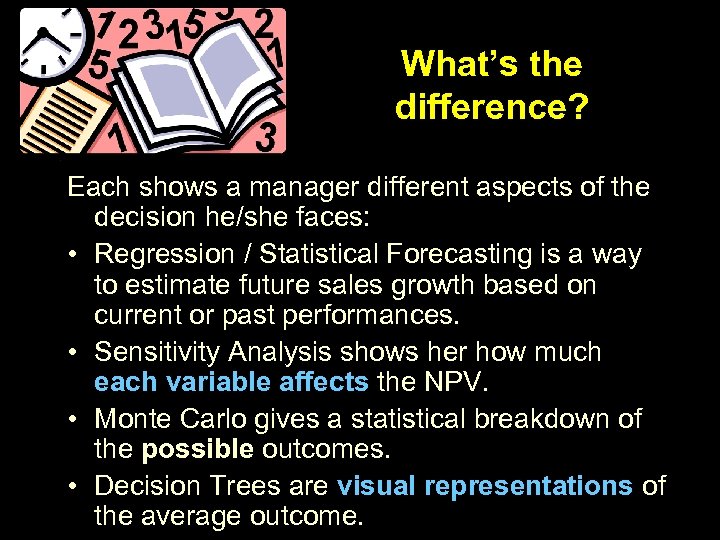 What's the difference?

Each shows a manager different aspects of the decision he/she faces:

• Regression / Statistical Forecasting is a way to estimate future sales growth based on current or past performances.
• Sensitivity Analysis shows her how much each variable affects the NPV.
• Monte Carlo gives a statistical breakdown of the possible outcomes.
• Decision Trees are visual representations of the average outcome.